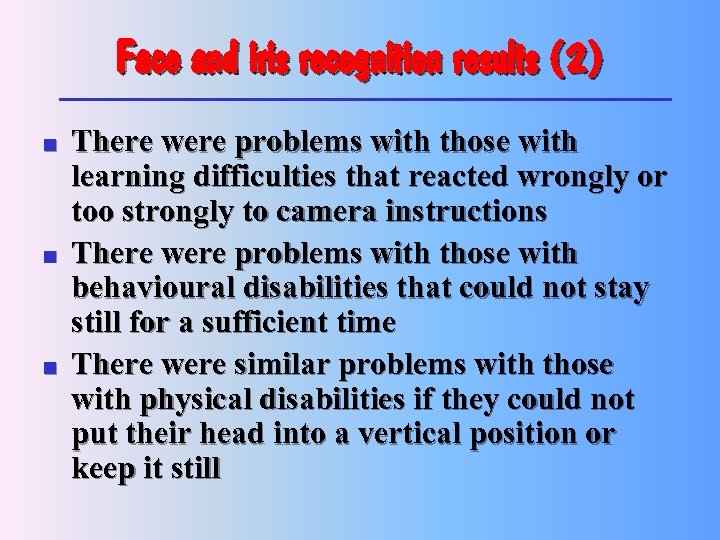 Face and iris recognition results (2)

■ There were problems with those with learning difficulties that reacted wrongly or too strongly to camera instructions

■ There were problems with those with behavioural disabilities that could not stay still for a sufficient time

■ There were similar problems with those with physical disabilities if they could not put their head into a vertical position or keep it still